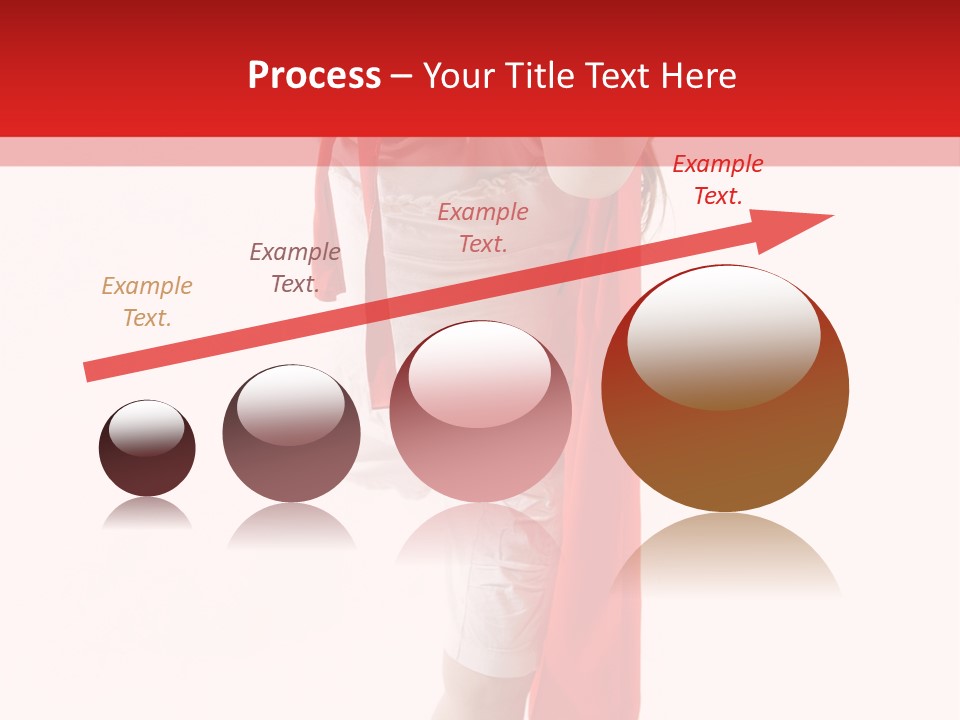 Process – Your Title Text Here

Example Text.

Example Text.

Example Text.

Example Text.